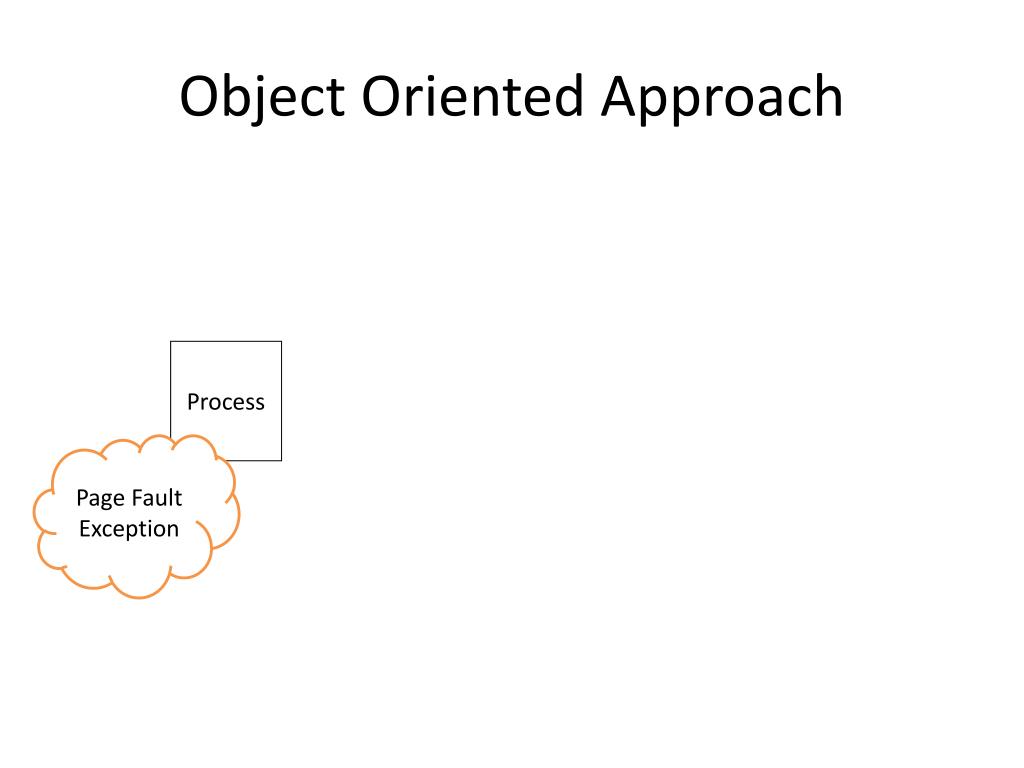 Object Oriented Approach

Process

Page Fault Exception